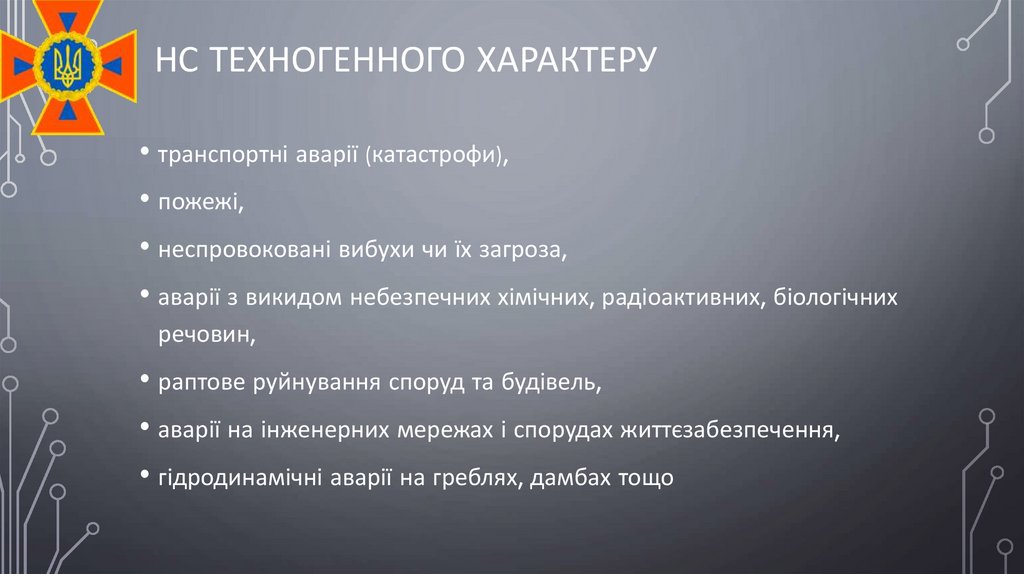 НС ТЕХНОГЕННОГО ХАРАКТЕРУ

• транспортні аварії (катастрофи),

• пожежі,

• неспровоковані вибухи чи їх загроза,

• аварії з викидом небезпечних хімічних, радіоактивних, біологічних речовин,

• раптове руйнування споруд та будівель,

• аварії на інженерних мережах і спорудах життєзабезпечення,

• гідродинамічні аварії на греблях, дамбах тощо